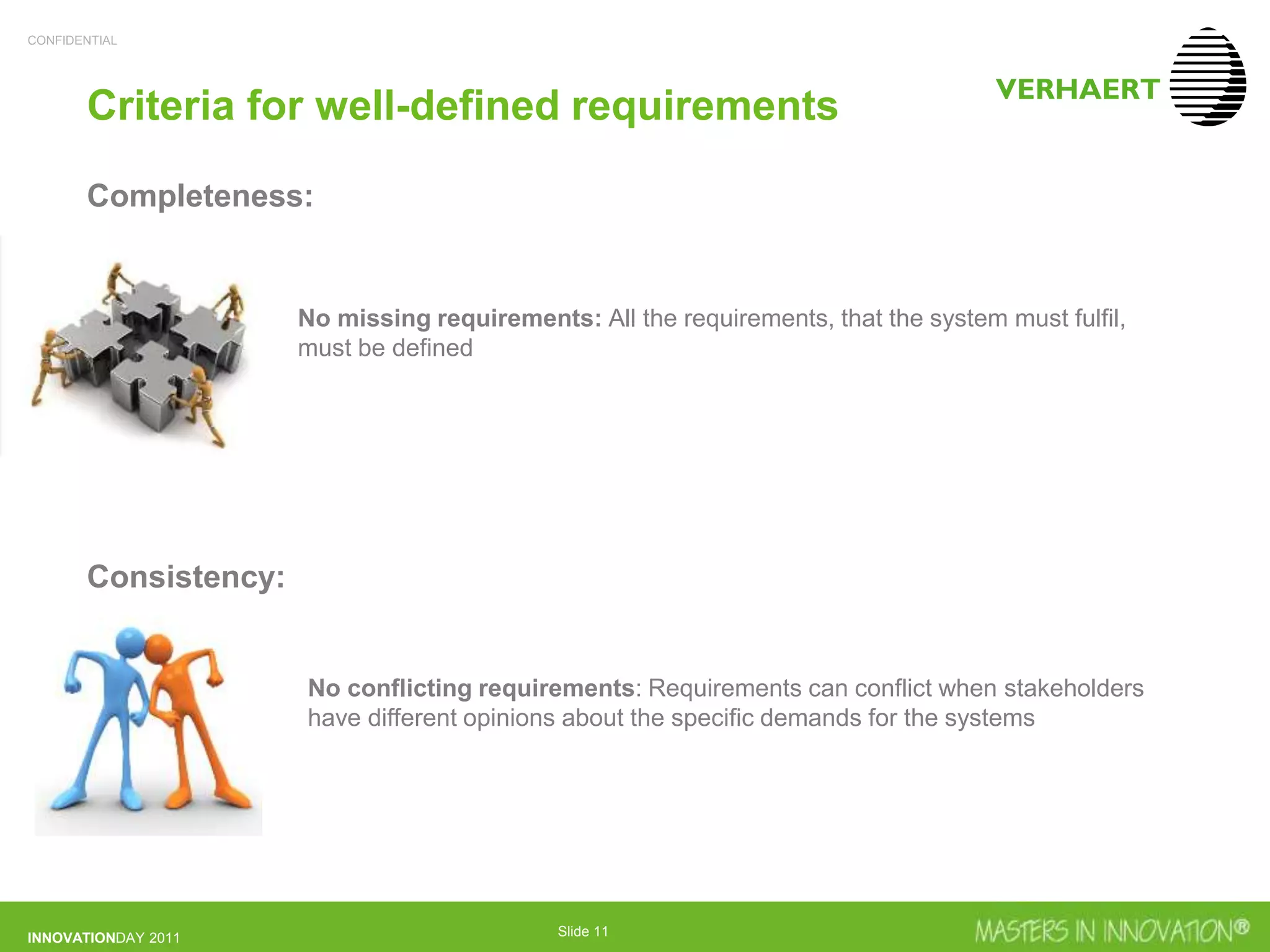 CONFIDENTIAL

VERHAERT

Criteria for well-defined requirements

Completeness:

No missing requirements: All the requirements, that the system must fulfil, must be defined

Consistency:

No conflicting requirements: Requirements can conflict when stakeholders have different opinions about the specific demands for the systems

INNOVATIONDAY 2011

Slide 11

MASTERS IN INNOVATION®